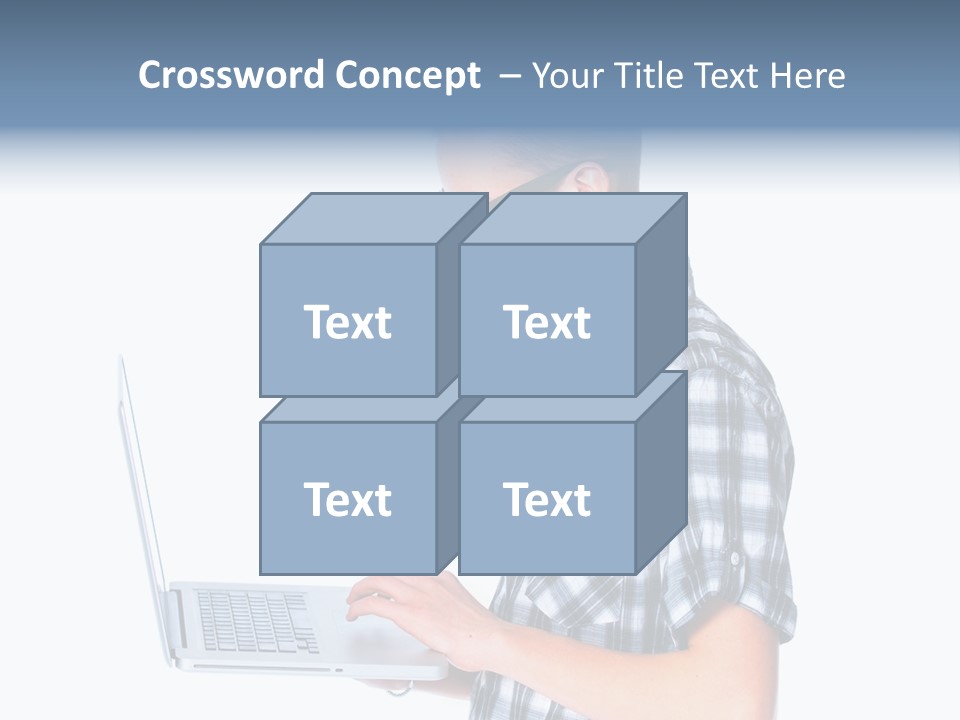 Crossword Concept – Your Title Text Here

Text

Text

Text

Text